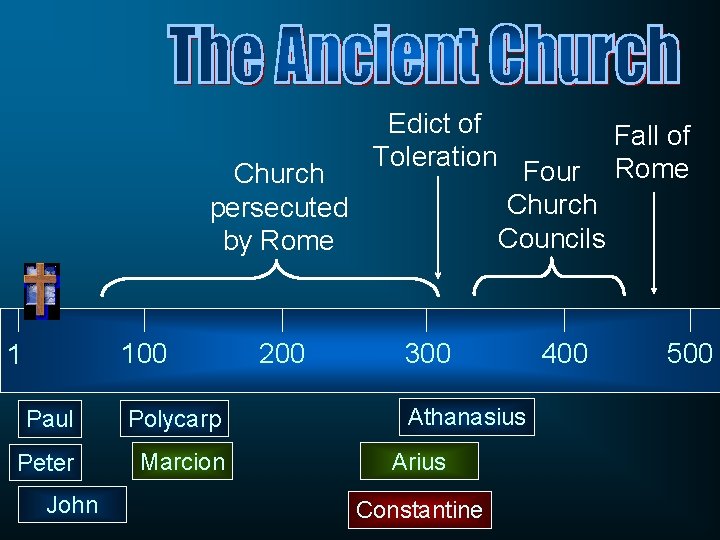 The Ancient Church

Church persecuted by Rome

Edict of Toleration

Four Church Councils

Fall of Rome

1
100
200
300
400
500

Paul
Peter
John
Polycarp
Marcion
Athanasius
Arius
Constantine